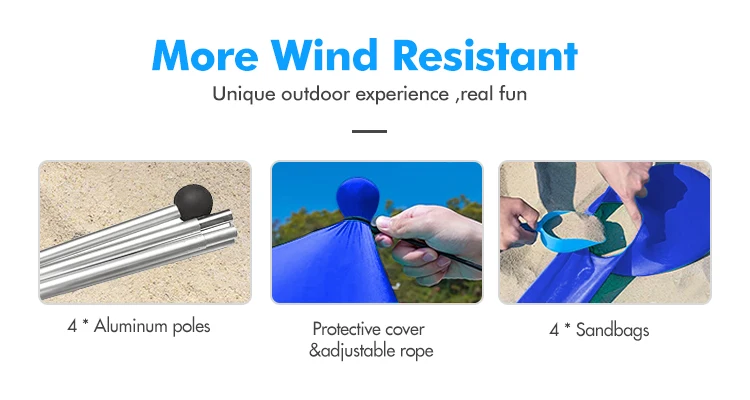 More Wind Resistant

Unique outdoor experience ,real fun

4 * Aluminum poles

Protective cover &adjustable rope

4 * Sandbags